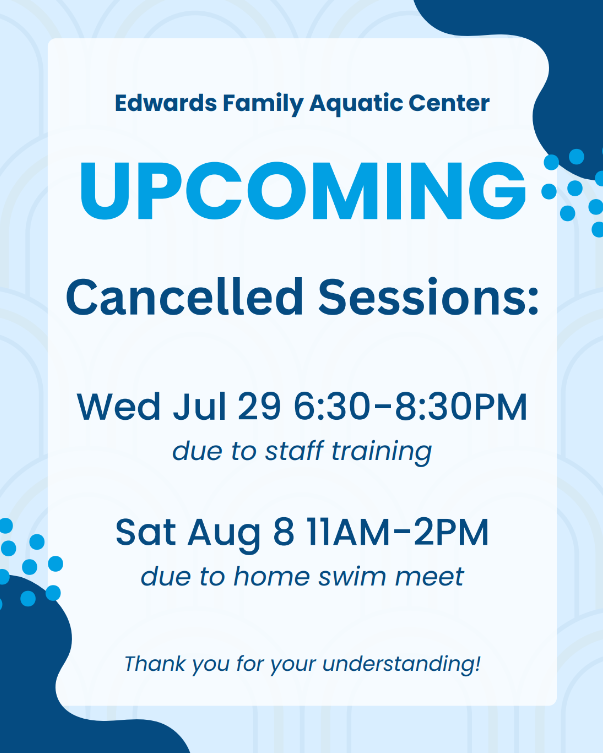 Edwards Family Aquatic Center

UPCOMING

Cancelled Sessions:

Wed Jul 29 6:30-8:30PM
due to staff training

Sat Aug 8 11AM-2PM
due to home swim meet

Thank you for your understanding!